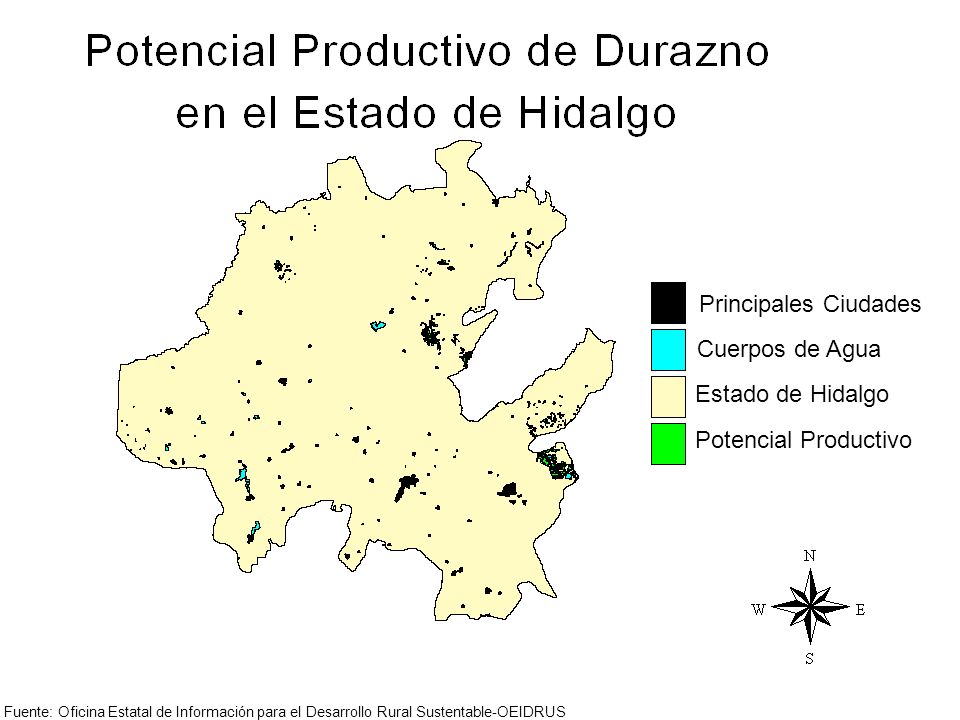 Potencial Productivo de Durazno en el Estado de Hidalgo

Principales Ciudades
Cuerpos de Agua
Estado de Hidalgo
Potencial Productivo

N
W
E
S

Fuente: Oficina Estatal de Información para el Desarrollo Rural Sustentable-OEIDRUS